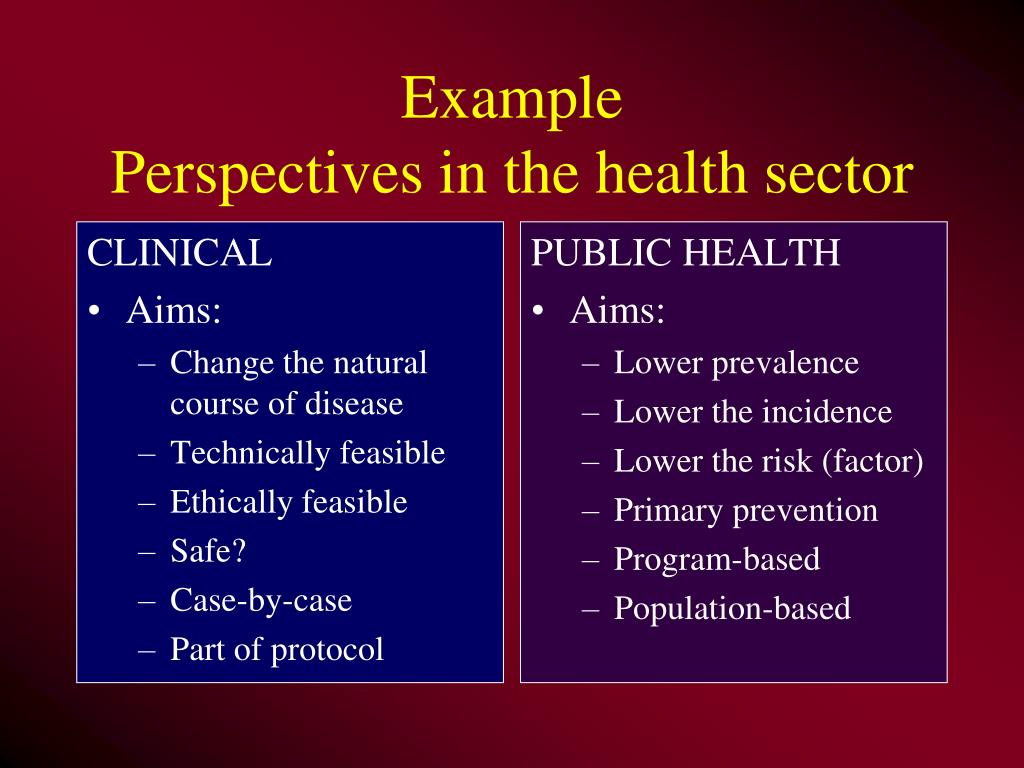 Example
Perspectives in the health sector

CLINICAL
• Aims:
– Change the natural course of disease
– Technically feasible
– Ethically feasible
– Safe?
– Case-by-case
– Part of protocol

PUBLIC HEALTH
• Aims:
– Lower prevalence
– Lower the incidence
– Lower the risk (factor)
– Primary prevention
– Program-based
– Population-based